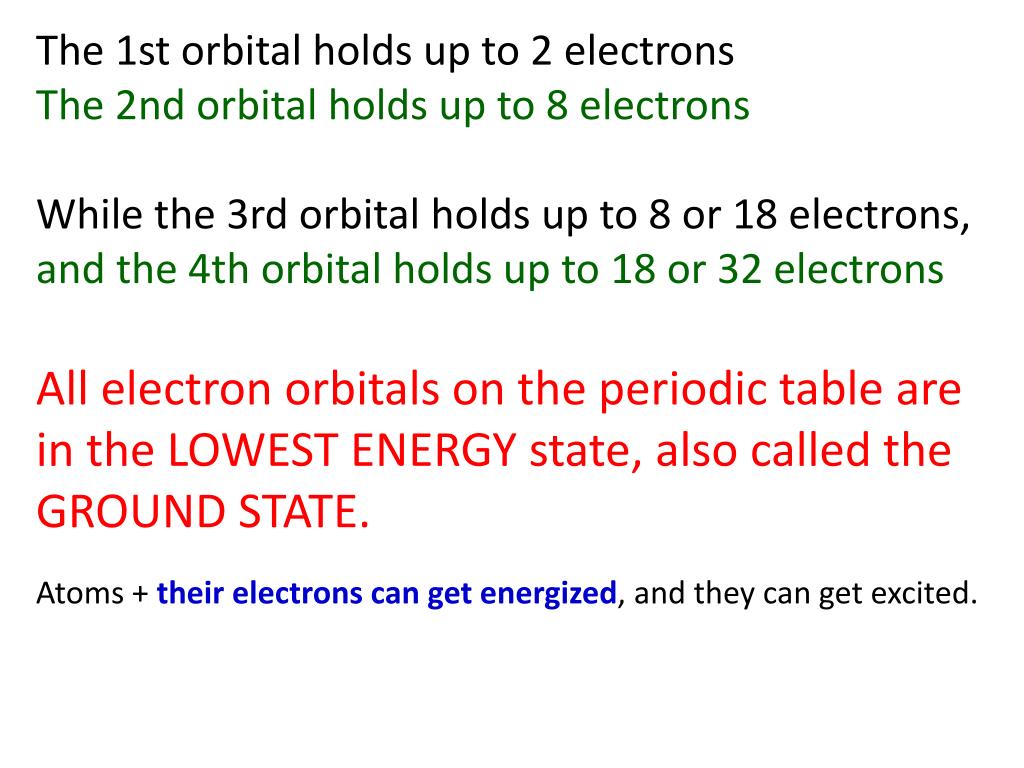 The 1st orbital holds up to 2 electrons
The 2nd orbital holds up to 8 electrons

While the 3rd orbital holds up to 8 or 18 electrons, and the 4th orbital holds up to 18 or 32 electrons

All electron orbitals on the periodic table are in the LOWEST ENERGY state, also called the GROUND STATE.

Atoms + their electrons can get energized, and they can get excited.